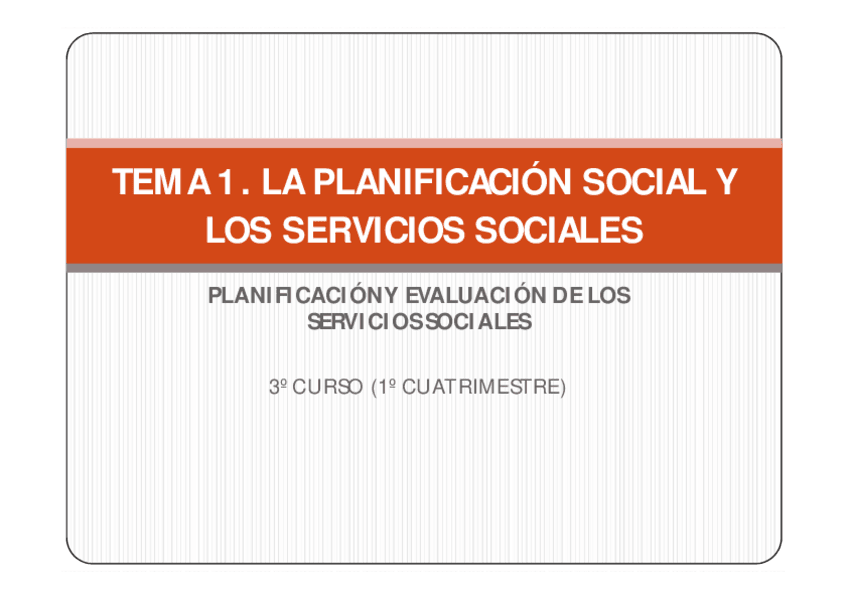 TEMA 1. LA PLANIFICACIÓN SOCIAL Y LOS SERVICIOS SOCIALES

PLANIFICACIÓN Y EVALUACIÓN DE LOS SERVICIOS SOCIALES

3º CURSO (1º CUATRIMESTRE)